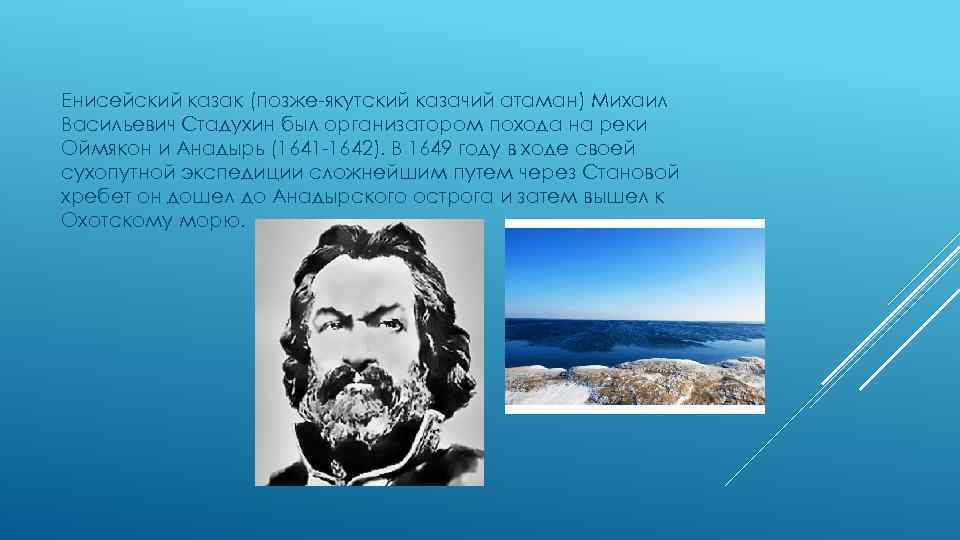 Енисейский казак (позже-якутский казачий атаман) Михаил Васильевич Стадухин был организатором похода на реки Оймякон и Анадырь (1641-1642). В 1649 году в ходе своей сухопутной экспедиции сложнейшим путем через Становой хребет он дошел до Анадырского острога и затем вышел к Охотскому морю.